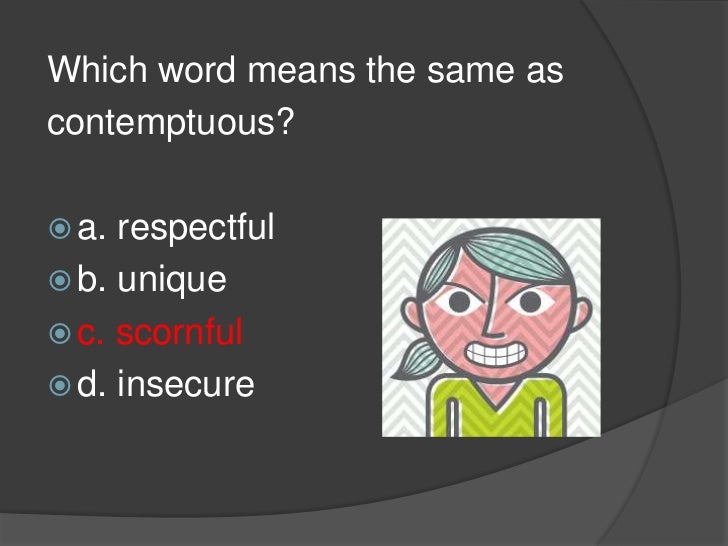 Which word means the same as contemptuous?

a. respectful
b. unique
c. scornful
d. insecure